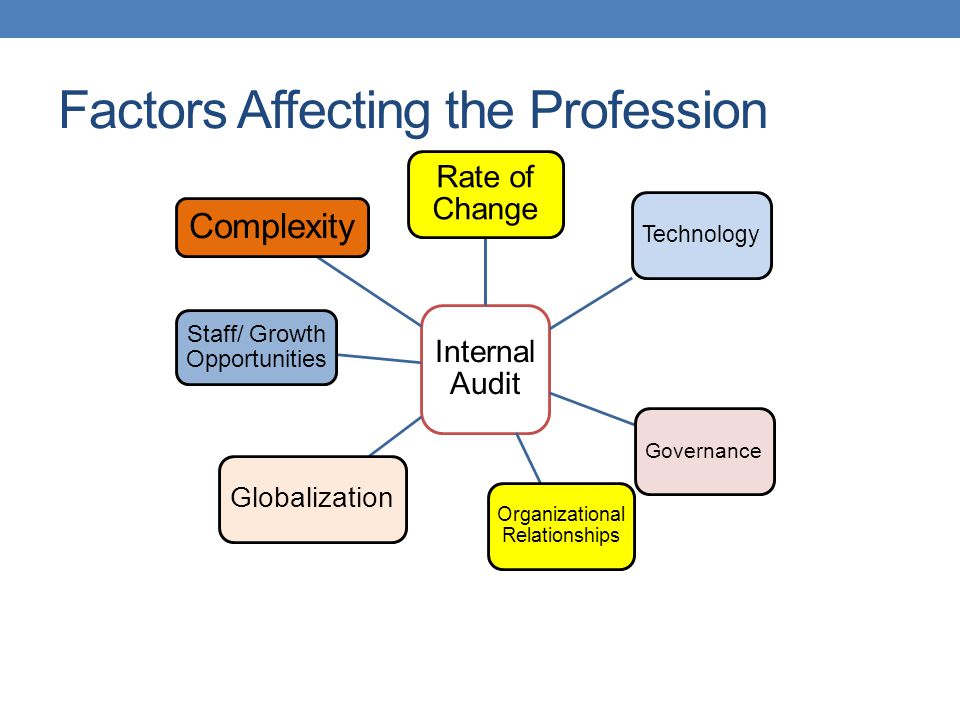 Factors Affecting the Profession

Rate of Change

Complexity

Technology

Staff/ Growth Opportunities

Internal Audit

Governance

Globalization

Organizational Relationships